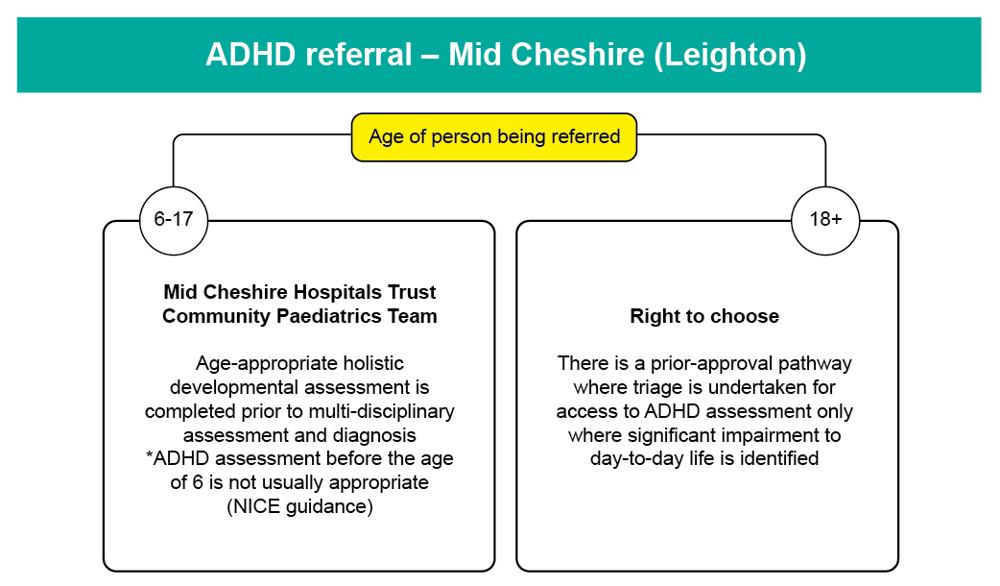 ADHD referral – Mid Cheshire (Leighton)

Age of person being referred

6-17

Mid Cheshire Hospitals Trust Community Paediatrics Team

Age-appropriate holistic developmental assessment is completed prior to multi-disciplinary assessment and diagnosis
*ADHD assessment before the age of 6 is not usually appropriate (NICE guidance)

18+

Right to choose

There is a prior-approval pathway where triage is undertaken for access to ADHD assessment only where significant impairment to day-to-day life is identified